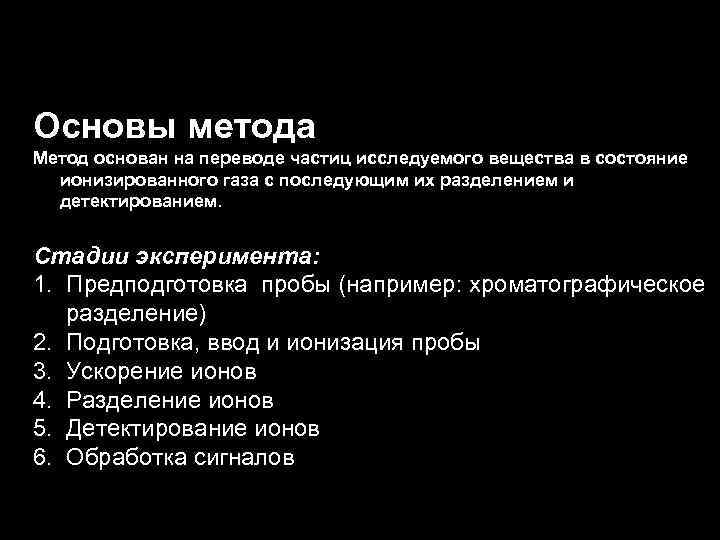 Основы метода

Метод основан на переводе частиц исследуемого вещества в состояние ионизированного газа с последующим их разделением и детектированием.

Стадии эксперимента:

1. Предподготовка пробы (например: хроматографическое разделение)
2. Подготовка, ввод и ионизация пробы
3. Ускорение ионов
4. Разделение ионов
5. Детектирование ионов
6. Обработка сигналов